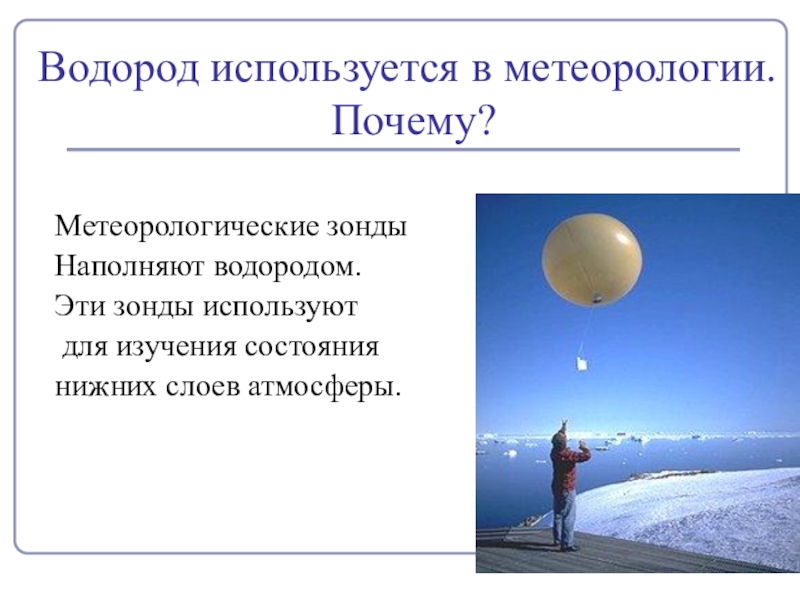 Водород используется в метеорологии. Почему?

Метеорологические зонды
Наполняют водородом.
Эти зонды используют
для изучения состояния
нижних слоев атмосферы.